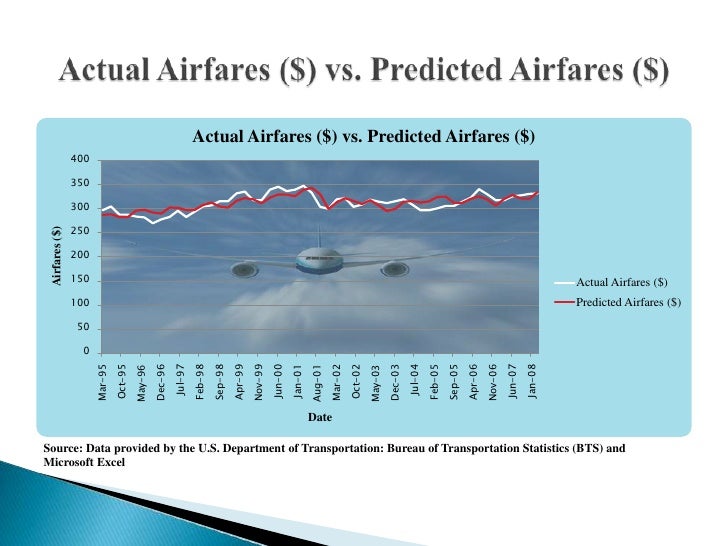 Actual Airfares ($) vs. Predicted Airfares ($)

Actual Airfares ($) vs. Predicted Airfares ($)

400
350
300
250
200
150
100
50
0

Airfares ($)

Mar-95 Oct-95 May-96 Dec-96 Jul-97 Feb-98 Sep-98 Apr-99 Nov-99 Jun-00 Jan-01 Aug-01 Mar-02 Oct-02 May-03 Dec-03 Jul-04 Feb-05 Sep-05 Apr-06 Nov-06 Jun-07 Jan-08

Date

Actual Airfares ($)
Predicted Airfares ($)

Source: Data provided by the U.S. Department of Transportation: Bureau of Transportation Statistics (BTS) and Microsoft Excel